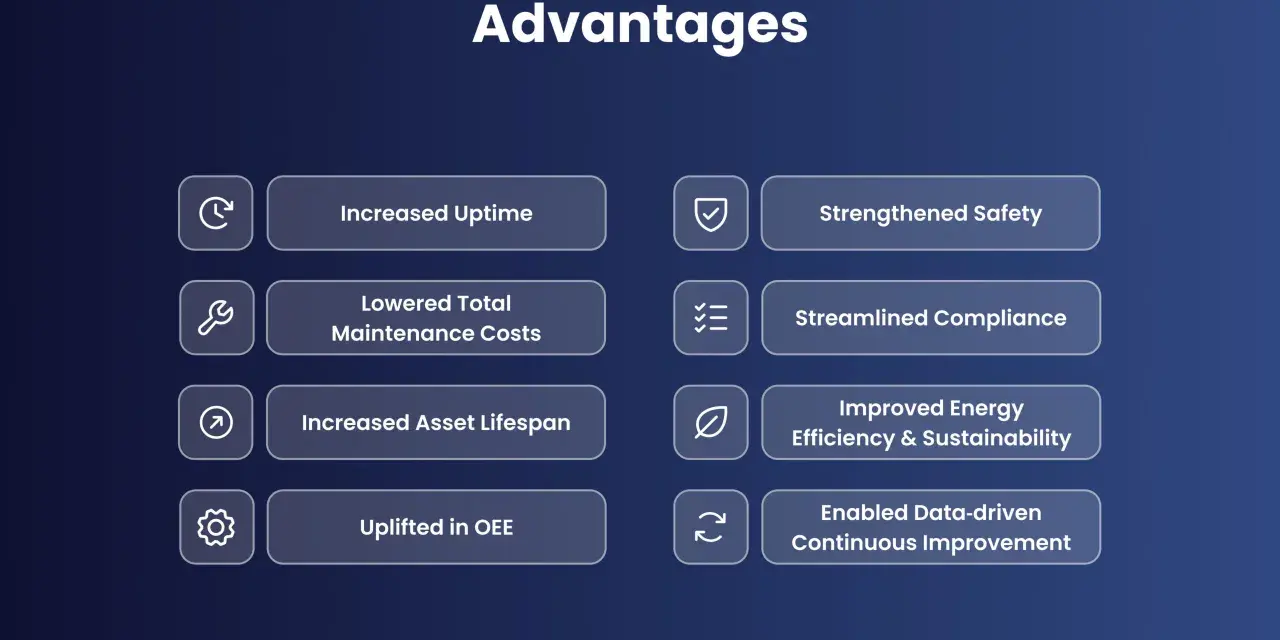 Advantages

Increased Uptime

Lowered Total Maintenance Costs

Increased Asset Lifespan

Uplifted in OEE

Strengthened Safety

Streamlined Compliance

Improved Energy Efficiency & Sustainability

Enabled Data-driven Continuous Improvement